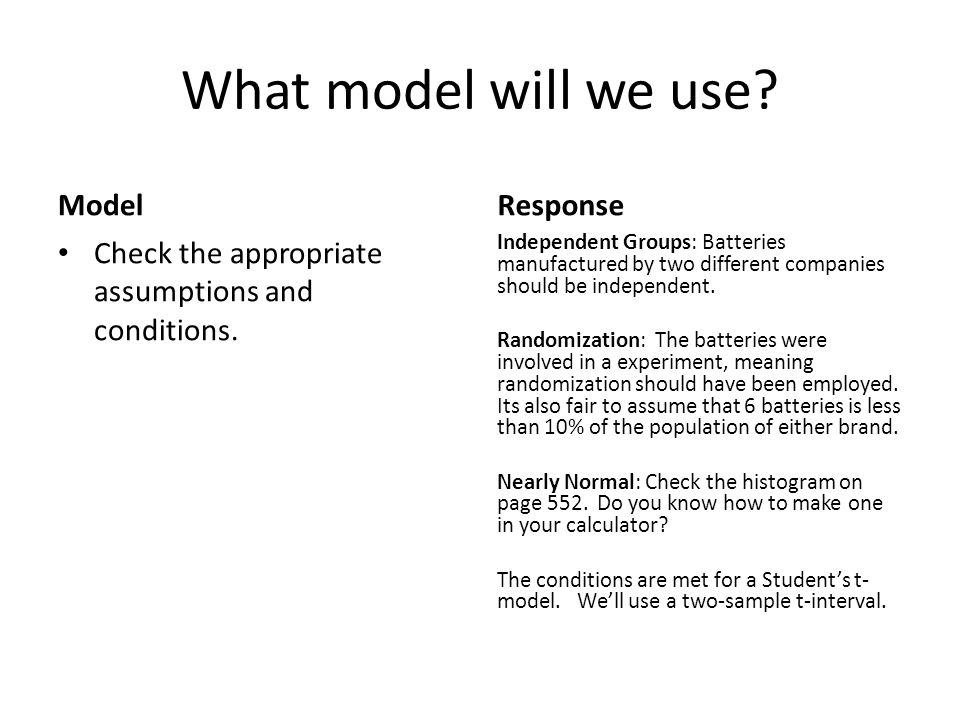 What model will we use?

Model

• Check the appropriate assumptions and conditions.

Response

Independent Groups: Batteries manufactured by two different companies should be independent.

Randomization: The batteries were involved in a experiment, meaning randomization should have been employed. Its also fair to assume that 6 batteries is less than 10% of the population of either brand.

Nearly Normal: Check the histogram on page 552. Do you know how to make one in your calculator?

The conditions are met for a Student's t-model. We'll use a two-sample t-interval.